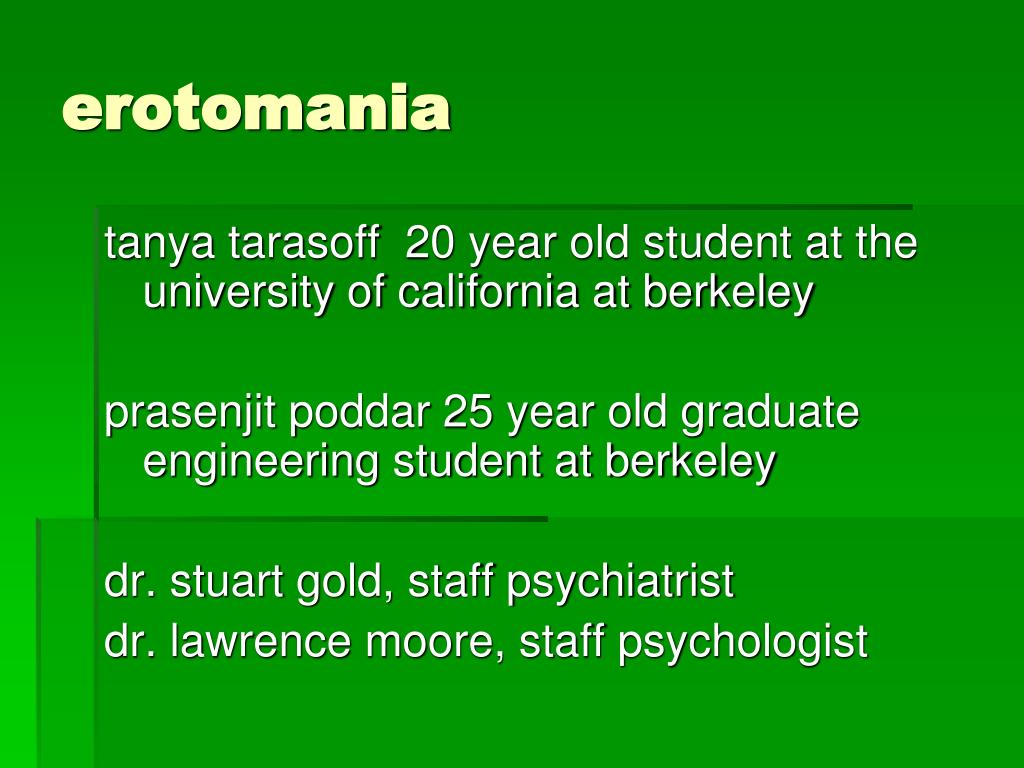 erotomania

tanya tarasoff 20 year old student at the university of california at berkeley

prasenjit poddar 25 year old graduate engineering student at berkeley

dr. stuart gold, staff psychiatrist
dr. lawrence moore, staff psychologist